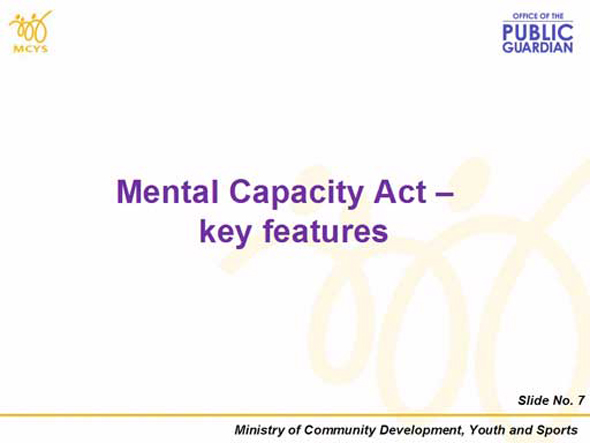 MCYS

OFFICE OF THE
PUBLIC
GUARDIAN

Mental Capacity Act – key features

Slide No. 7

Ministry of Community Development, Youth and Sports